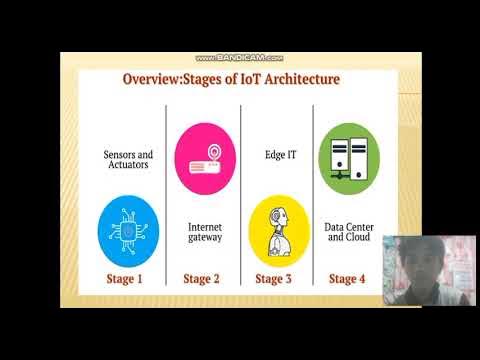 www.BANDICAM.com

Overview:Stages of IoT Architecture

Sensors and Actuators

Stage 1

Internet gateway

Stage 2

Edge IT

Stage 3

Data Center and Cloud

Stage 4